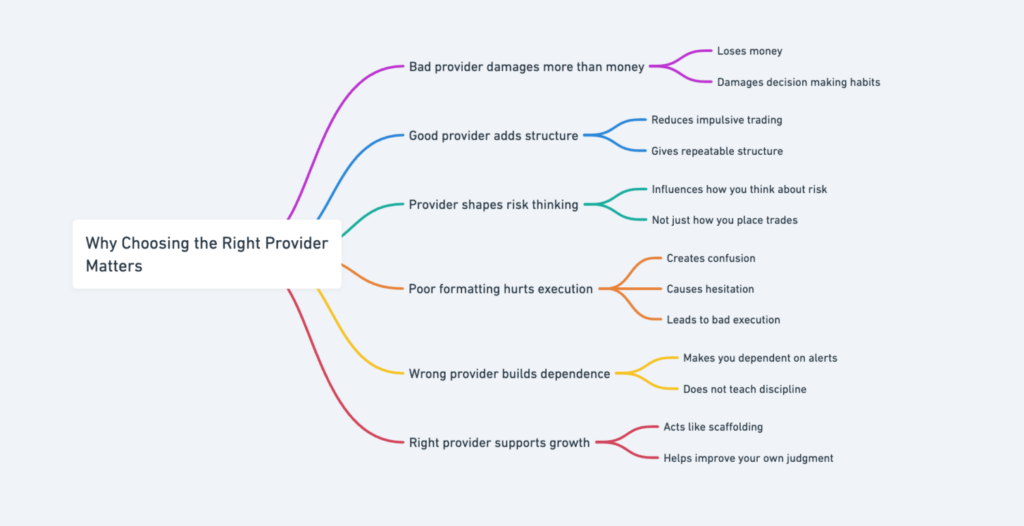 Why Choosing the Right Provider Matters

Bad provider damages more than money

Loses money

Damages decision making habits

Good provider adds structure

Reduces impulsive trading

Gives repeatable structure

Provider shapes risk thinking

Influences how you think about risk

Not just how you place trades

Poor formatting hurts execution

Creates confusion

Causes hesitation

Leads to bad execution

Wrong provider builds dependence

Makes you dependent on alerts

Does not teach discipline

Right provider supports growth

Acts like scaffolding

Helps improve your own judgment